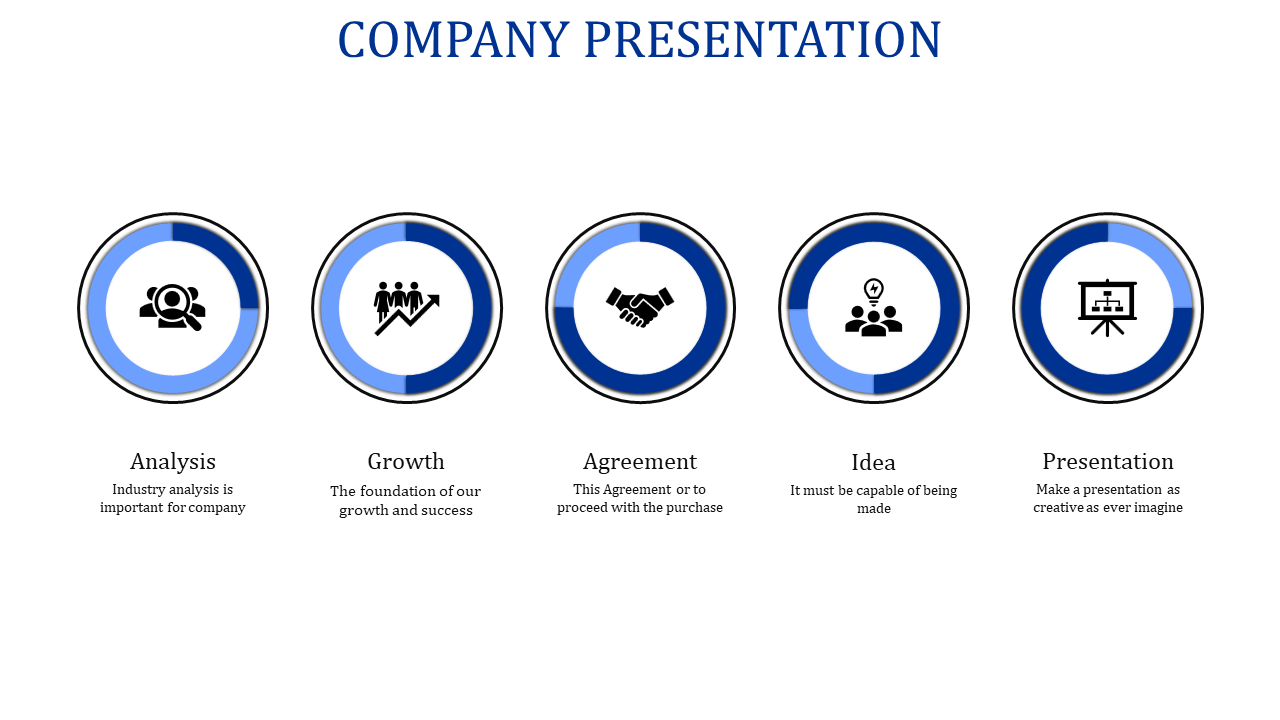 COMPANY PRESENTATION

Analysis
Industry analysis is important for company

Growth
The foundation of our growth and success

Agreement
This Agreement or to proceed with the purchase

Idea
It must be capable of being made

Presentation
Make a presentation as creative as ever imagine